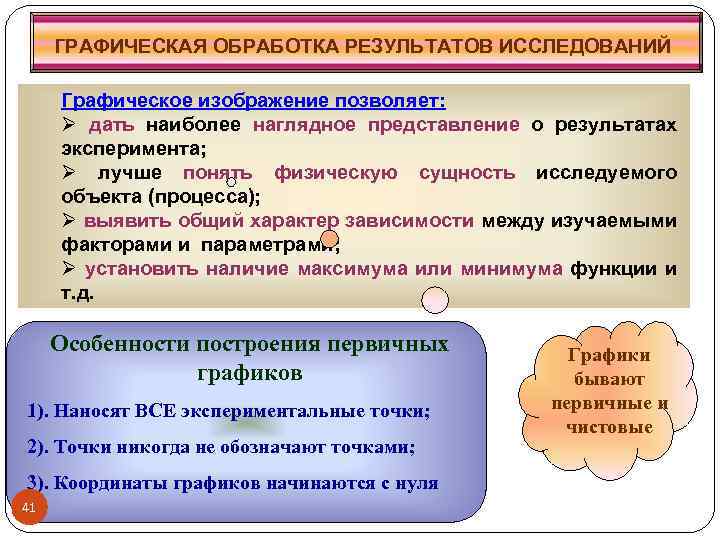 ГРАФИЧЕСКАЯ ОБРАБОТКА РЕЗУЛЬТАТОВ ИССЛЕДОВАНИЙ

Графическое изображение позволяет:
➢ дать наиболее наглядное представление о результатах эксперимента;
➢ лучше понять физическую сущность исследуемого объекта (процесса);
➢ выявить общий характер зависимости между изучаемыми факторами и параметрами;
➢ установить наличие максимума или минимума функции и т.д.

Особенности построения первичных графиков

1). Наносят ВСЕ экспериментальные точки;

2). Точки никогда не обозначают точками;

3). Координаты графиков начинаются с нуля

Графики бывают первичные и чистовые

41